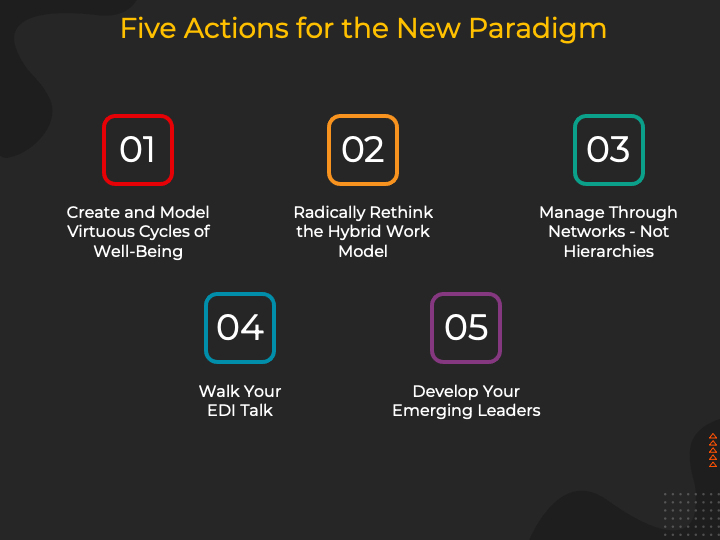 Five Actions for the New Paradigm

01

Create and Model Virtuous Cycles of Well-Being

02

Radically Rethink the Hybrid Work Model

03

Manage Through Networks - Not Hierarchies

04

Walk Your EDI Talk

05

Develop Your Emerging Leaders